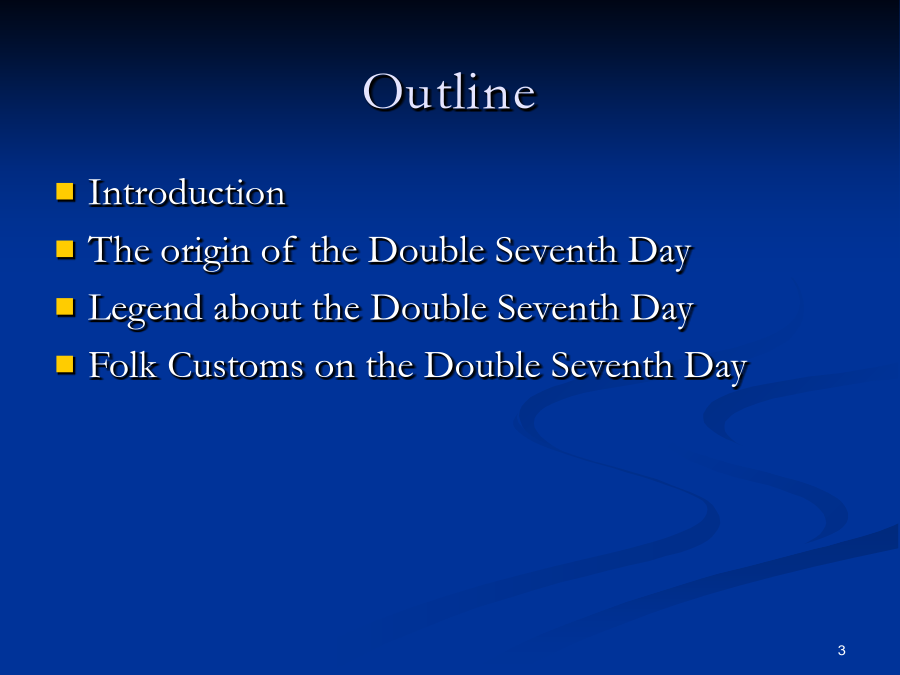 Outline

- Introduction
- The origin of the Double Seventh Day
- Legend about the Double Seventh Day
- Folk Customs on the Double Seventh Day

3